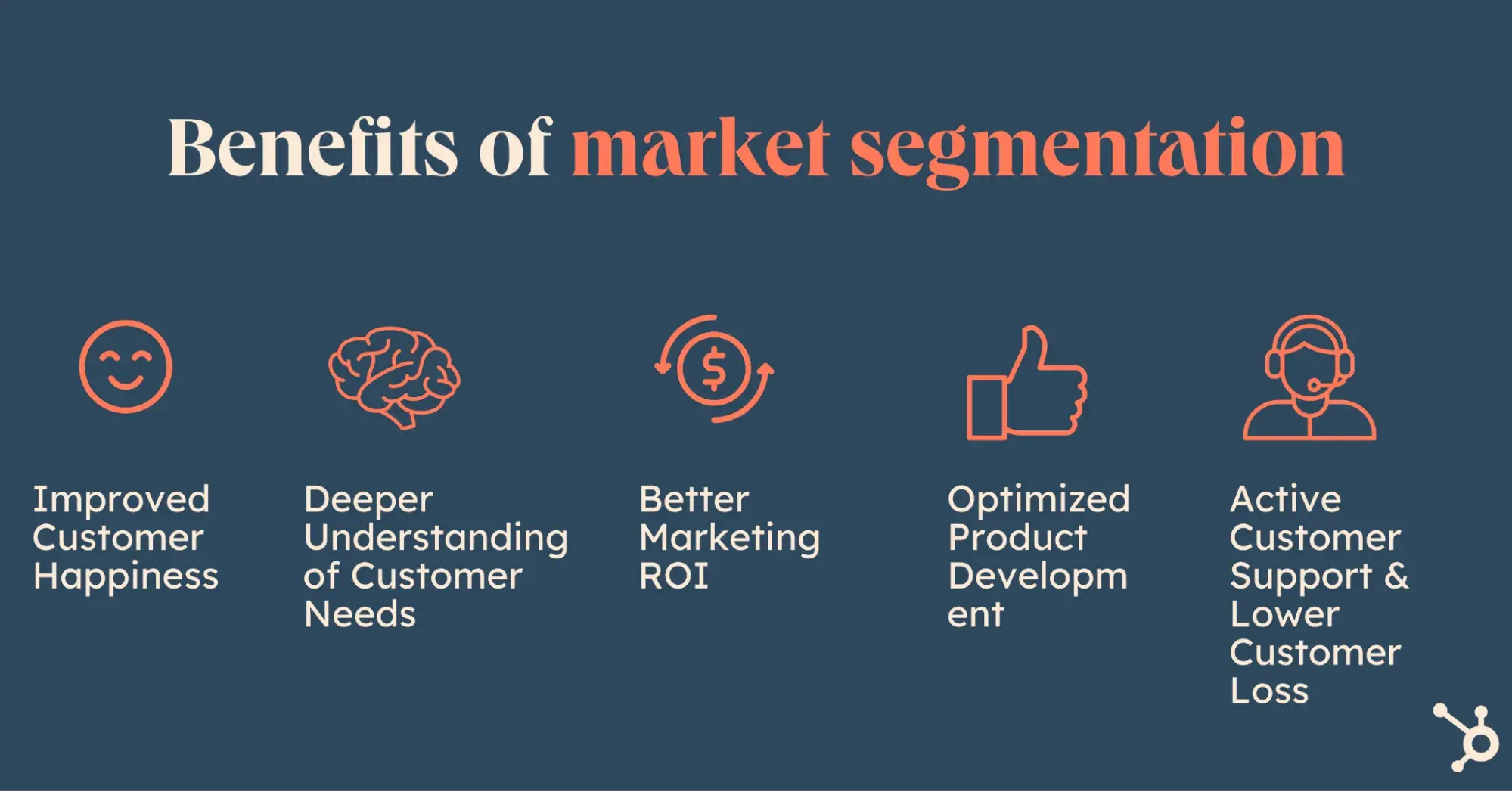 Benefits of market segmentation

Improved Customer Happiness

Deeper Understanding of Customer Needs

Better Marketing ROI

Optimized Product Developm ent

Active Customer Support & Lower Customer Loss